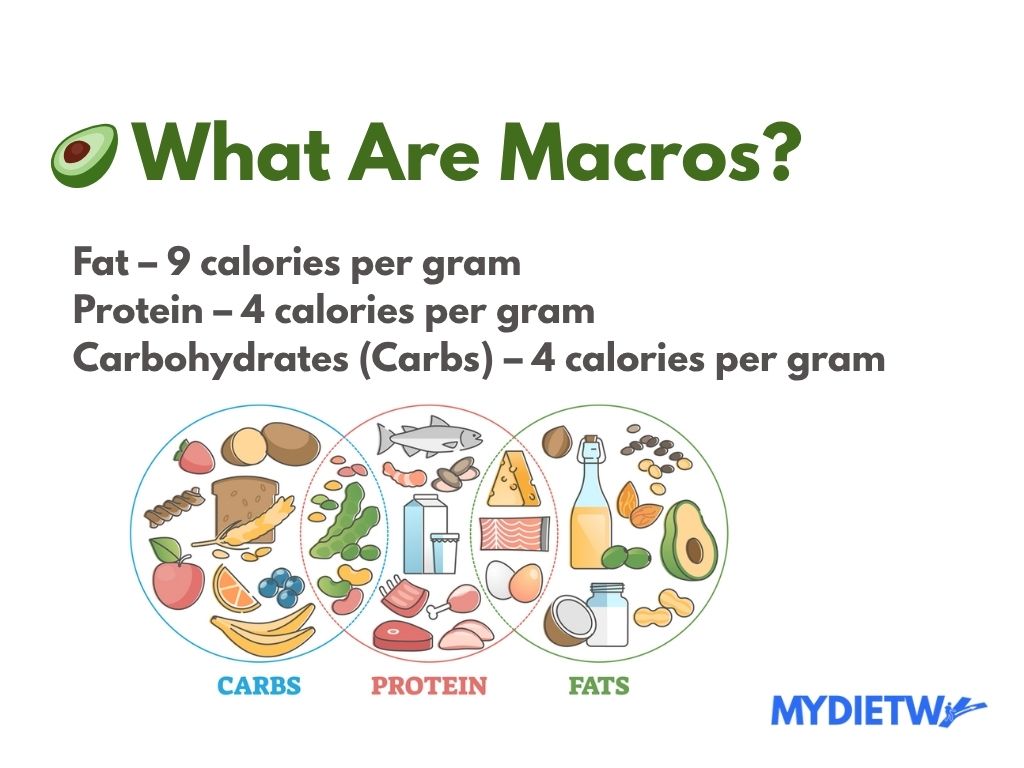 What Are Macros?

Fat – 9 calories per gram
Protein – 4 calories per gram
Carbohydrates (Carbs) – 4 calories per gram

CARBS PROTEIN FATS

MYDIETW